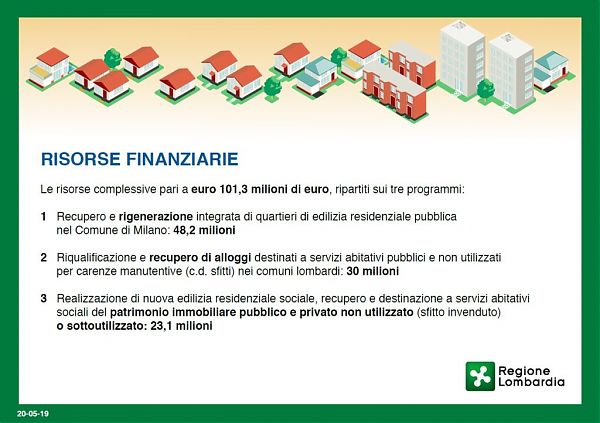 RISORSE FINANZIARIE

Le risorse complessive pari a euro 101,3 milioni di euro, ripartiti sui tre programmi:

1 Recupero e rigenerazione integrata di quartieri di edilizia residenziale pubblica nel Comune di Milano: 48,2 milioni

2 Riqualificazione e recupero di alloggi destinati a servizi abitativi pubblici e non utilizzati per carenze manutentive (c.d. sfitti) nei comuni lombardi: 30 milioni

3 Realizzazione di nuova edilizia residenziale sociale, recupero e destinazione a servizi abitativi sociali del patrimonio immobiliare pubblico e privato non utilizzato (sfitto invenduto) o sottoutilizzato: 23,1 milioni

Regione Lombardia

20-05-19